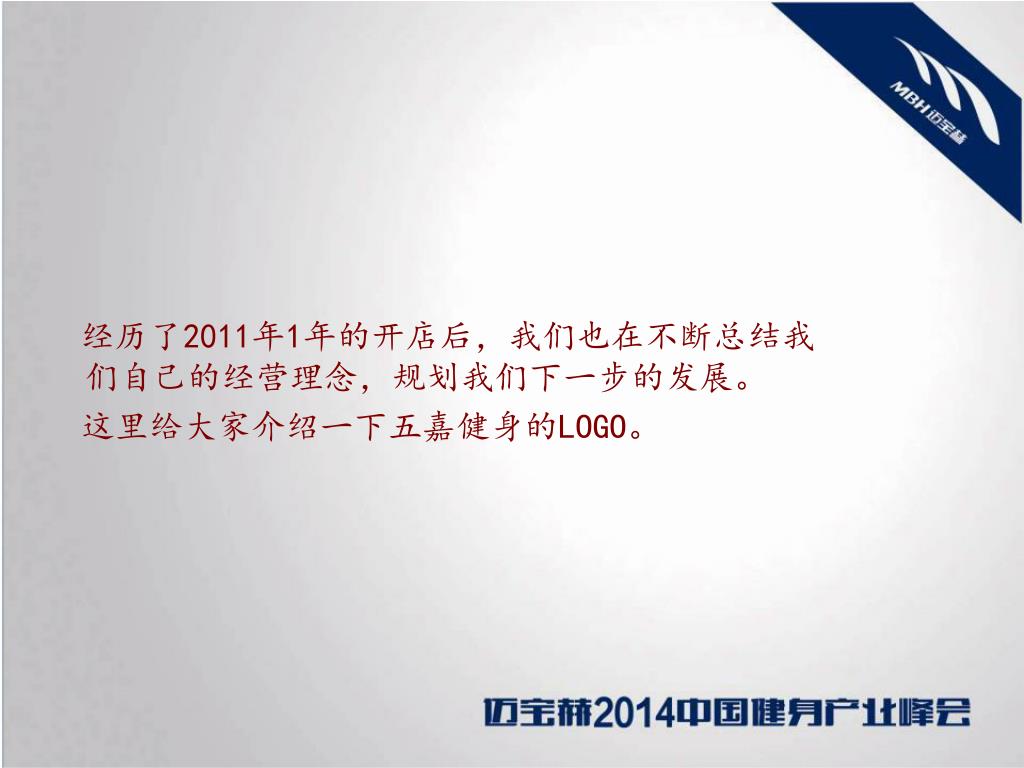 MBH 迈宝赫

经历了2011年1年的开店后，我们也在不断总结我们自己的经营理念，规划我们下一步的发展。
这里给大家介绍一下五嘉健身的LOGO。

迈宝赫2014中国健身产业峰会